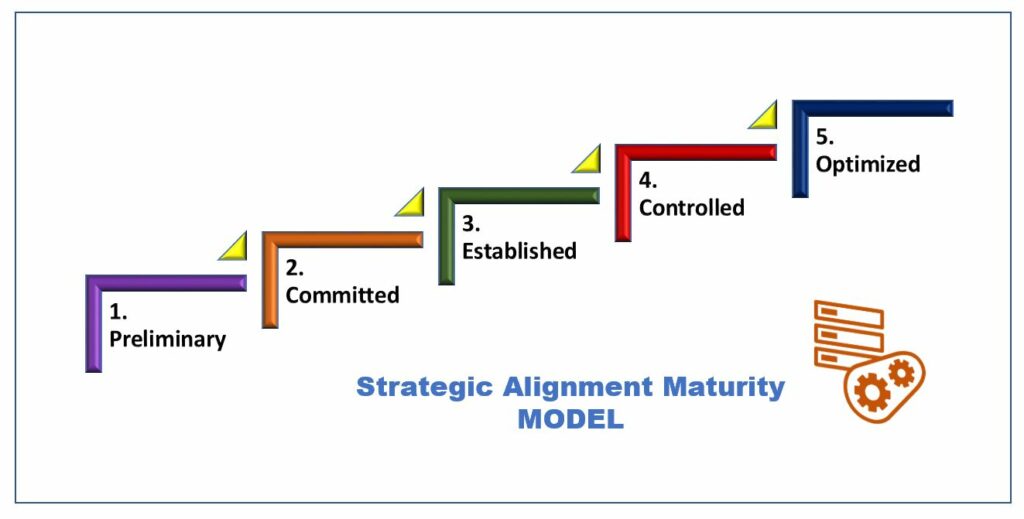 1. Preliminary

2. Committed

3. Established

4. Controlled

5. Optimized

Strategic Alignment Maturity MODEL